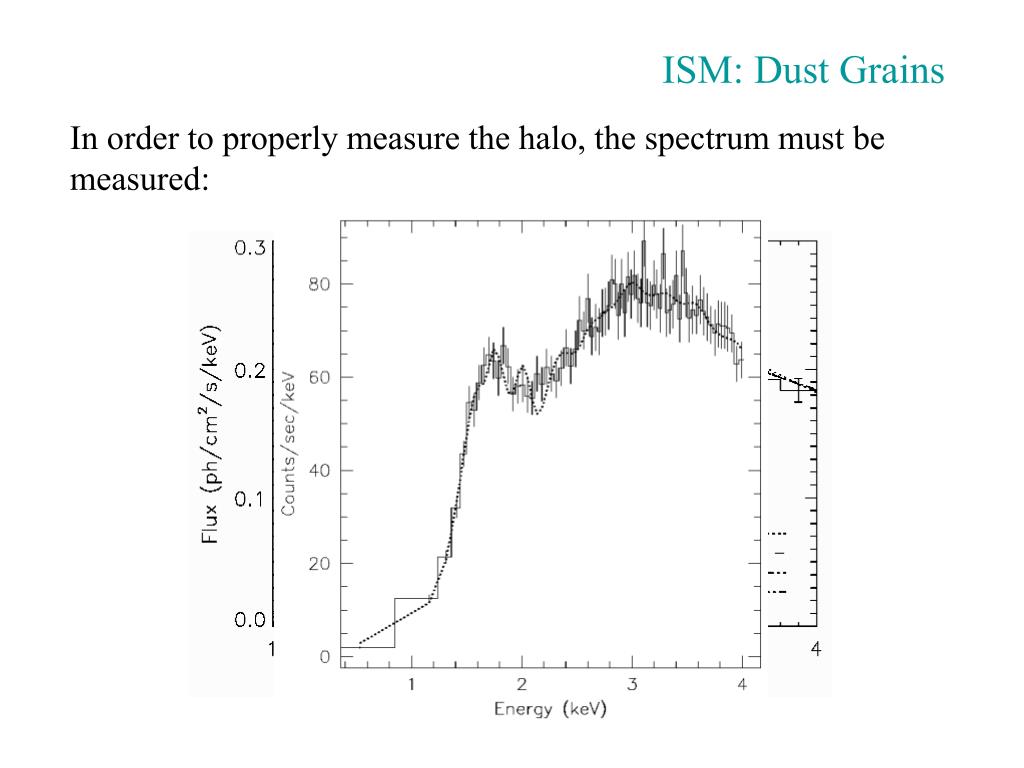 ISM: Dust Grains

In order to properly measure the halo, the spectrum must be measured:

Flux (ph/cm$^2$/s/keV)
0.3
0.2
0.1
0.0
1
4

Counts/sec/keV
80
60
40
20
0
1
2
3
4
Energy (keV)